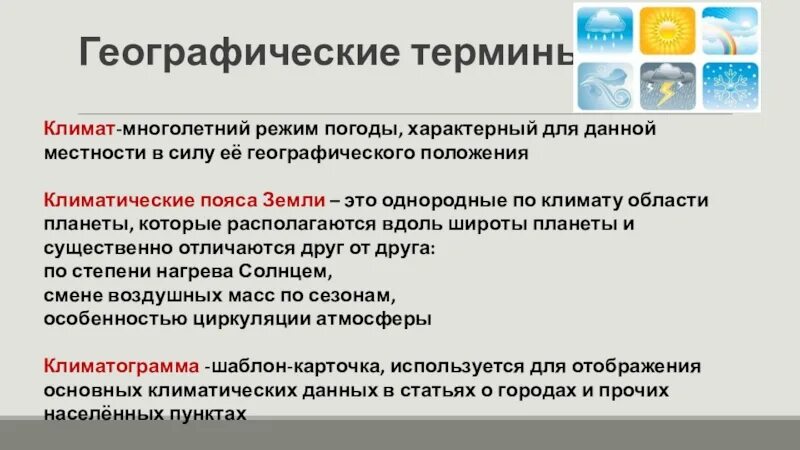 Географические термины

Климат-многолетний режим погоды, характерный для данной местности в силу её географического положения

Климатические пояса Земли – это однородные по климату области планеты, которые располагаются вдоль широты планеты и существенно отличаются друг от друга:
по степени нагрева Солнцем,
смене воздушных масс по сезонам,
особенностью циркуляции атмосферы

Климатограмма -шаблон-карточка, используется для отображения основных климатических данных в статьях о городах и прочих населённых пунктах